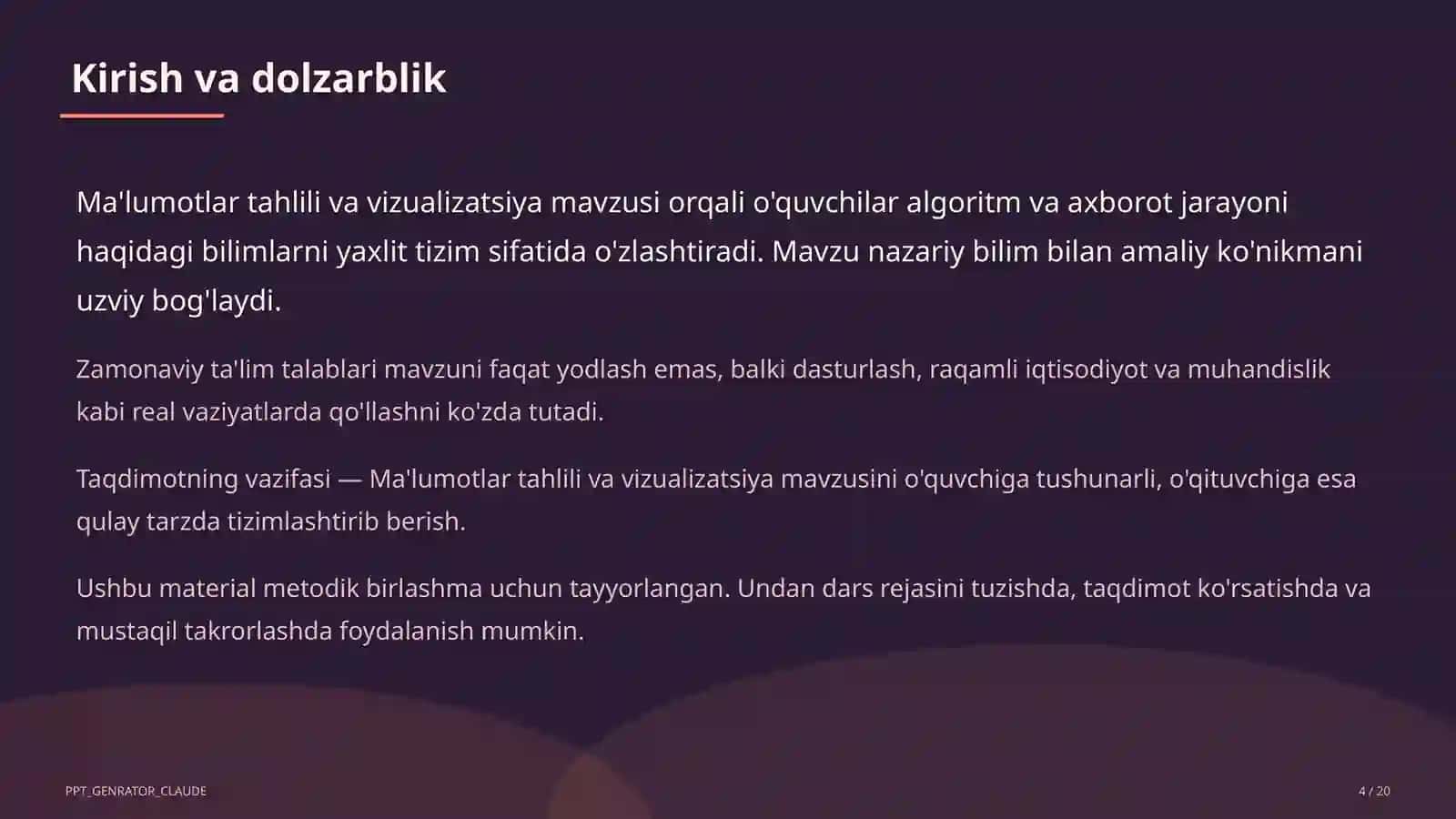 Kirish va dolzarblik

Ma'lumotlar tahlili va vizualizatsiya mavzusi orqali o'quvchilar algoritm va axborot jarayoni haqidagi bilimlarni yaxlit tizim sifatida o'zlashtiradi. Mavzu nazariy bilim bilan amaliy ko'nikmani uzviy bog'laydi.

Zamonaviy ta'lim talablari mavzuni faqat yodlash emas, balki dasturlash, raqamli iqtisodiyot va muhandislik kabi real vaziyatlarda qo'llashni ko'zda tutadi.

Taqdimotning vazifasi — Ma'lumotlar tahlili va vizualizatsiya mavzusini o'quvchiga tushunarli, o'qituvchiga esa qulay tarzda tizimlashtirib berish.

Ushbu material metodik birlashma uchun tayyorlangan. Undan dars rejasini tuzishda, taqdimot ko'rsatishda va mustaqil takrorlashda foydalanish mumkin.

PPT_GENRATOR_CLAUDE

4 / 20